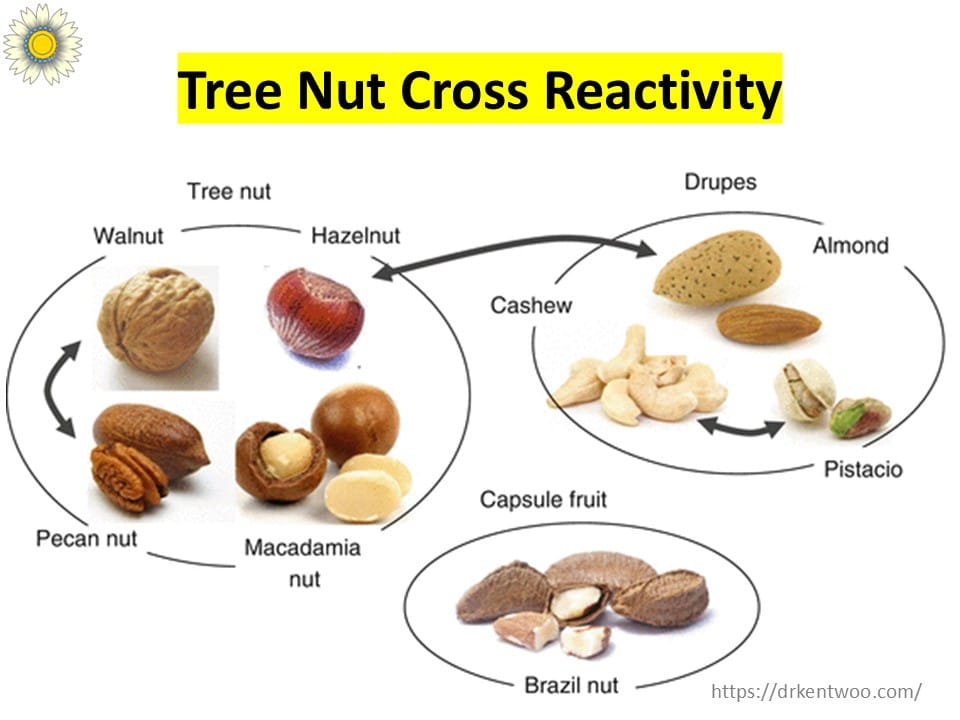 Tree Nut Cross Reactivity

Tree nut

Walnut

Hazelnut

Pecan nut

Macadamia nut

Drupes

Almond

Cashew

Pistacio

Capsule fruit

Brazil nut

https://drkentwoo.com/